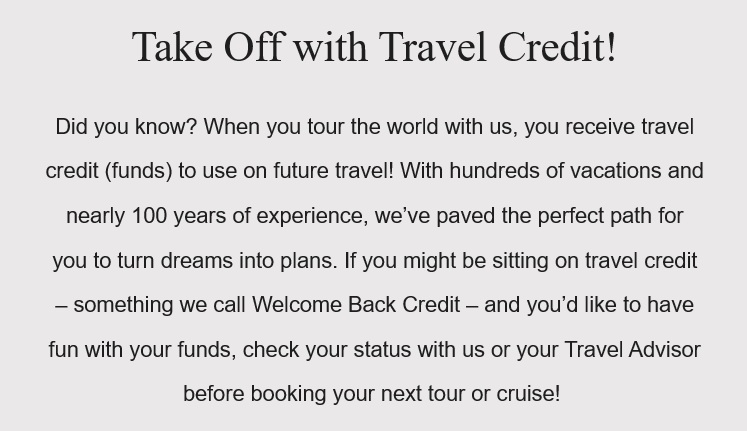 Take Off with Travel Credit!

Did you know? When you tour the world with us, you receive travel credit (funds) to use on future travel! With hundreds of vacations and nearly 100 years of experience, we’ve paved the perfect path for you to turn dreams into plans. If you might be sitting on travel credit – something we call Welcome Back Credit – and you’d like to have fun with your funds, check your status with us or your Travel Advisor before booking your next tour or cruise!